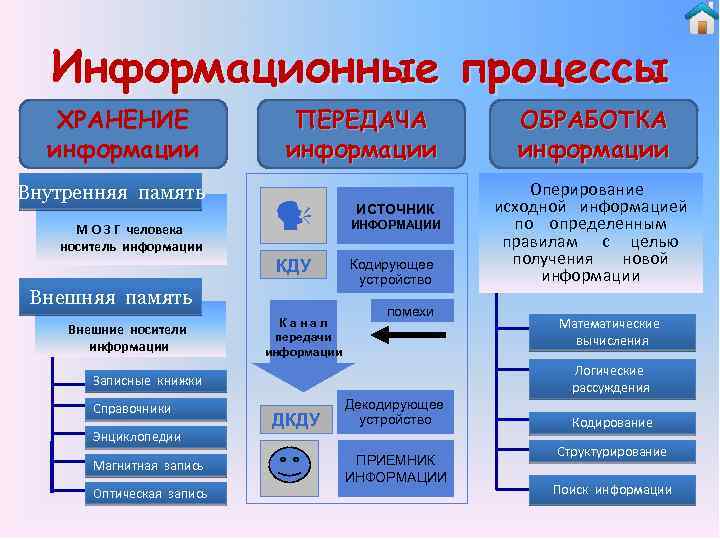 Информационные процессы

ХРАНЕНИЕ информации

Внутренняя память

М О З Г человека носитель информации

Внешняя память

Внешние носители информации

Записные книжки

Справочники

Энциклопедии

Магнитная запись

Оптическая запись

ПЕРЕДАЧА информации

ИСТОЧНИК ИНФОРМАЦИИ

КДУ

Кодирующее устройство

помехи

К а н а л передачи информации

ДКДУ

Декодирующее устройство

ПРИЕМНИК ИНФОРМАЦИИ

ОБРАБОТКА информации

Оперирование исходной информацией по определенным правилам с целью получения новой информации

Математические вычисления

Логические рассуждения

Кодирование

Структурирование

Поиск информации